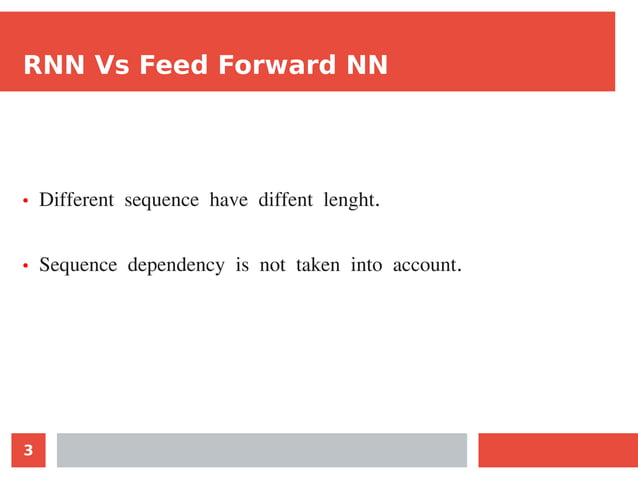 RNN Vs Feed Forward NN

• Different sequence have diffent lenght.

• Sequence dependency is not taken into account.

3